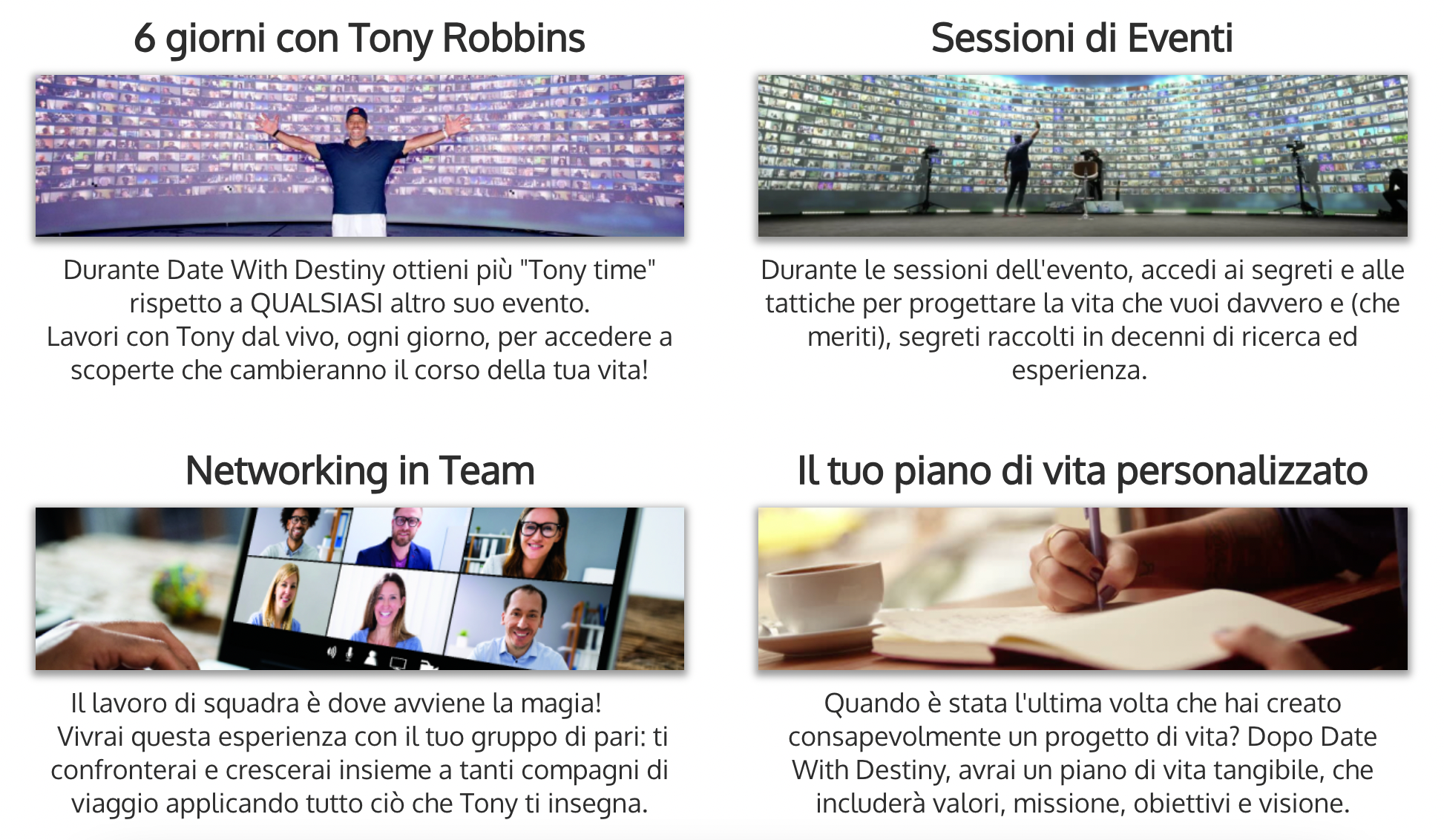 6 giorni con Tony Robbins

Durante Date With Destiny ottieni più "Tony time" rispetto a QUALSIASI altro suo evento.
Lavori con Tony dal vivo, ogni giorno, per accedere a scoperte che cambieranno il corso della tua vita!

Sessioni di Eventi

Durante le sessioni dell'evento, accedi ai segreti e alle tattiche per progettare la vita che vuoi davvero e (che meriti), segreti raccolti in decenni di ricerca ed esperienza.

Networking in Team

Il lavoro di squadra è dove avviene la magia!
Vivrai questa esperienza con il tuo gruppo di pari: ti confronterai e crescerai insieme a tanti compagni di viaggio applicando tutto ciò che Tony ti insegna.

Il tuo piano di vita personalizzato

Quando è stata l'ultima volta che hai creato consapevolmente un progetto di vita? Dopo Date With Destiny, avrai un piano di vita tangibile, che includerà valori, missione, obiettivi e visione.